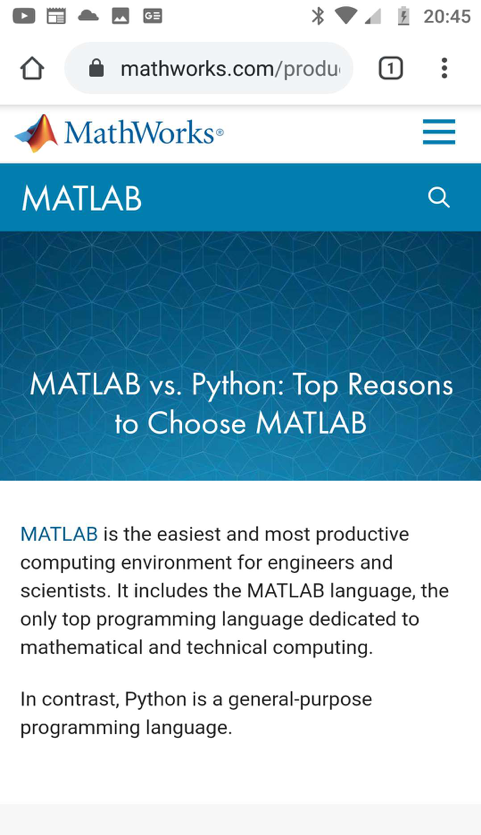 20:45

mathworks.com/produ

1

MathWorks®

MATLAB

MATLAB vs. Python: Top Reasons to Choose MATLAB

MATLAB is the easiest and most productive computing environment for engineers and scientists. It includes the MATLAB language, the only top programming language dedicated to mathematical and technical computing.

In contrast, Python is a general-purpose programming language.